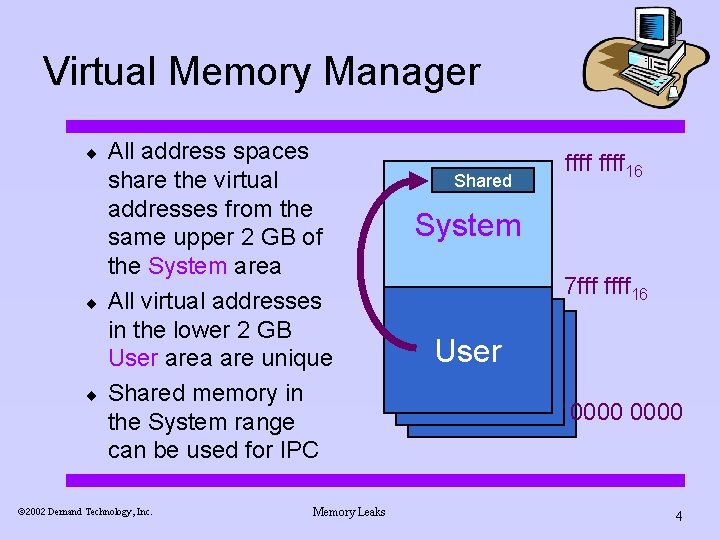 Virtual Memory Manager

◆ All address spaces share the virtual addresses from the same upper 2 GB of the System area

◆ All virtual addresses in the lower 2 GB User area are unique

◆ Shared memory in the System range can be used for IPC

Shared

System

User

ffff ffff$_{16}$

7fff ffff$_{16}$

0000 0000

©2002 Demand Technology, Inc.

Memory Leaks

4